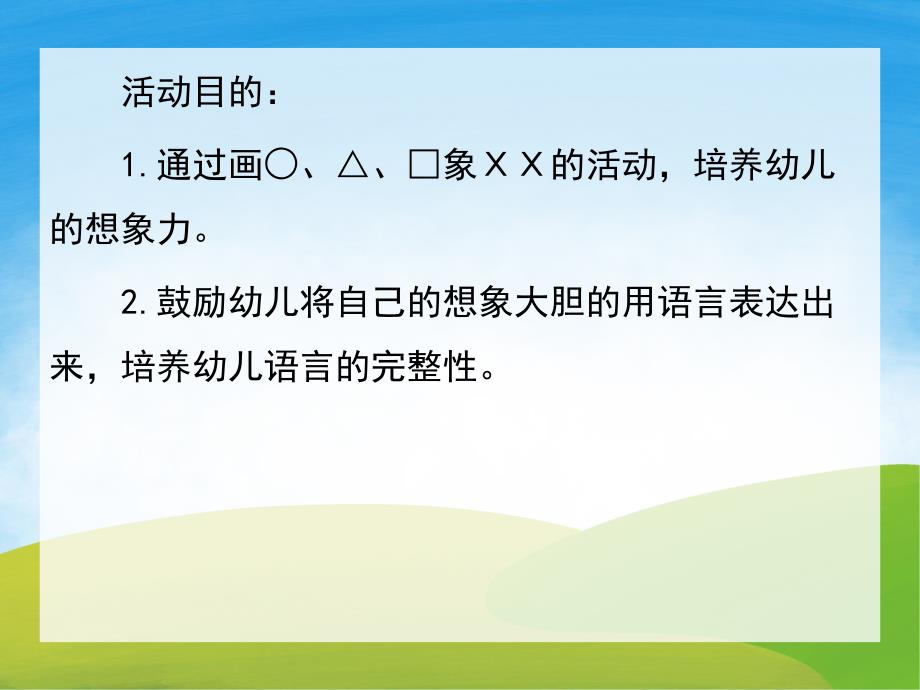 活动目的：

1.通过画○、△、□象ＸＸ的活动，培养幼儿的想象力。

2.鼓励幼儿将自己的想象大胆的用语言表达出来，培养幼儿语言的完整性。